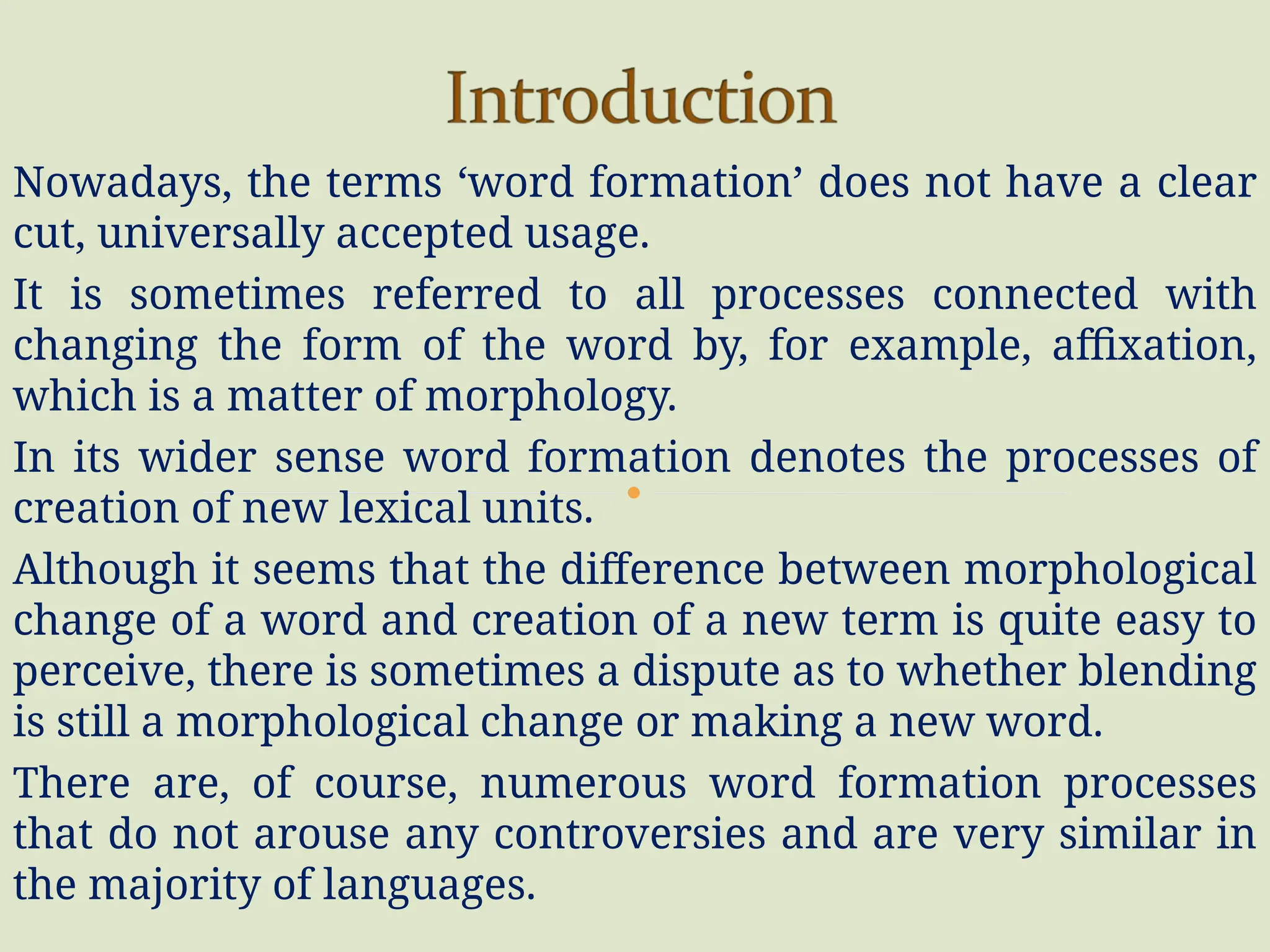 Introduction

Nowadays, the terms ‘word formation’ does not have a clear cut, universally accepted usage.

It is sometimes referred to all processes connected with changing the form of the word by, for example, affixation, which is a matter of morphology.

In its wider sense word formation denotes the processes of creation of new lexical units.

Although it seems that the difference between morphological change of a word and creation of a new term is quite easy to perceive, there is sometimes a dispute as to whether blending is still a morphological change or making a new word.

There are, of course, numerous word formation processes that do not arouse any controversies and are very similar in the majority of languages.